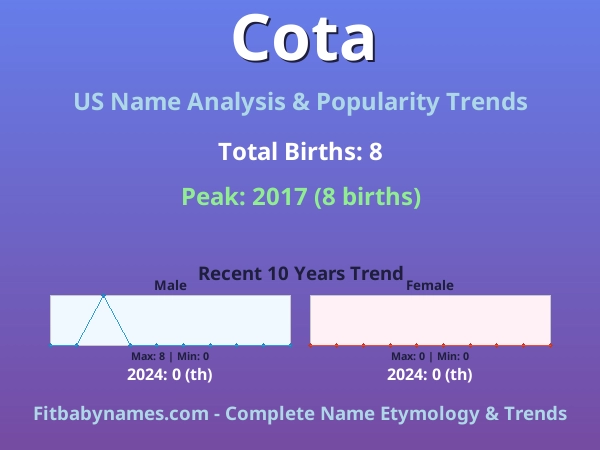 Cota

US Name Analysis & Popularity Trends

Total Births: 8

Peak: 2017 (8 births)

Recent 10 Years Trend

Male

Max: 8 | Min: 0

2024: 0 (th)

Female

Max: 0 | Min: 0

2024: 0 (th)

Fitbabynames.com - Complete Name Etymology & Trends